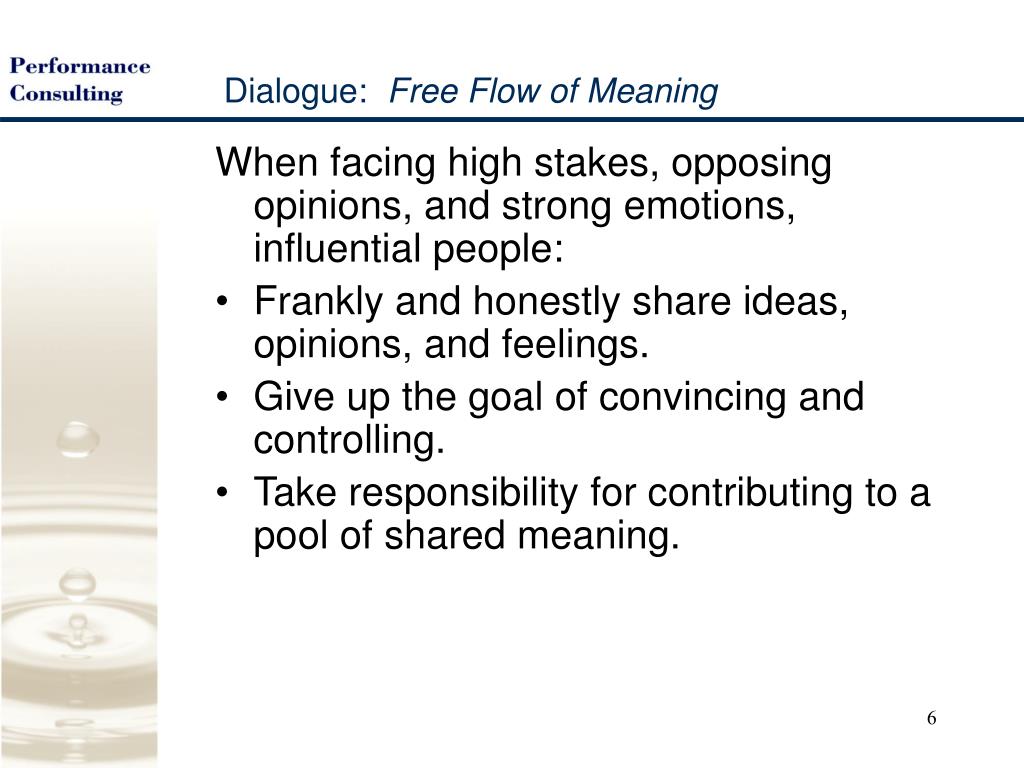 Performance Consulting

Dialogue: Free Flow of Meaning

When facing high stakes, opposing opinions, and strong emotions, influential people:

• Frankly and honestly share ideas, opinions, and feelings.
• Give up the goal of convincing and controlling.
• Take responsibility for contributing to a pool of shared meaning.

6